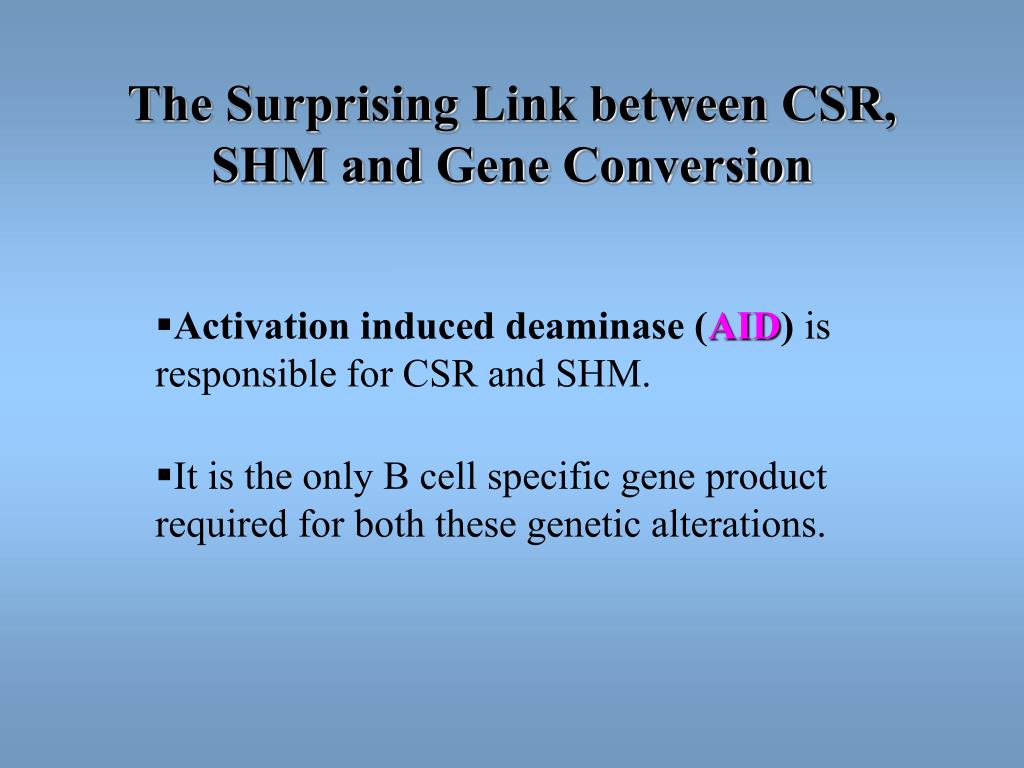 The Surprising Link between CSR, SHM and Gene Conversion

▪Activation induced deaminase (AID) is responsible for CSR and SHM.

▪It is the only B cell specific gene product required for both these genetic alterations.